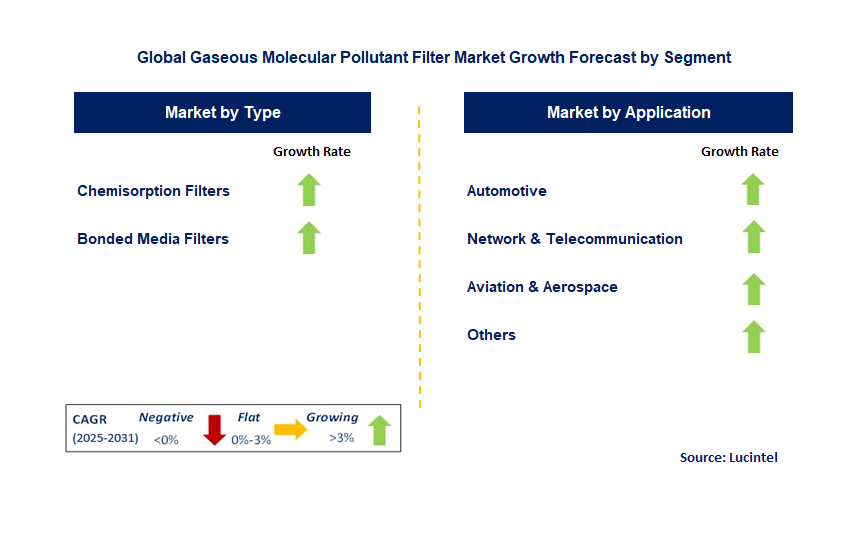 Global Gaseous Molecular Pollutant Filter Market Growth Forecast by Segment

Market by Type

Growth Rate

Chemisorption Filters

Bonded Media Filters

Market by Application

Growth Rate

Automotive

Network & Telecommunication

Aviation & Aerospace

Others

CAGR (2025-2031) Negative <0% Flat 0%-3% Growing >3%

Source: Lucintel